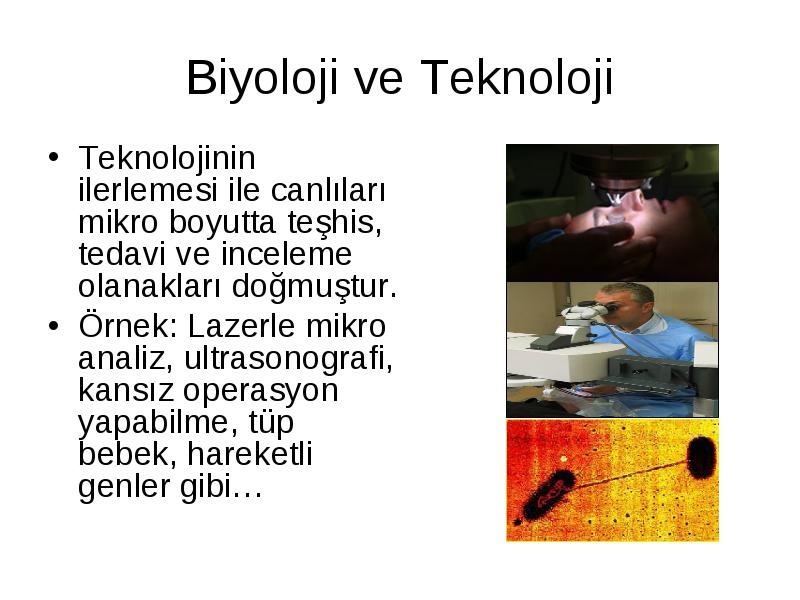 Biyoloji ve Teknoloji

• Teknolojinin ilerlemesi ile canlıları mikro boyutta teşhis, tedavi ve inceleme olanakları doğmuştur.
• Örnek: Lazerle mikro analiz, ultrasonografi, kansız operasyon yapabilme, tüp bebek, hareketli genler gibi…